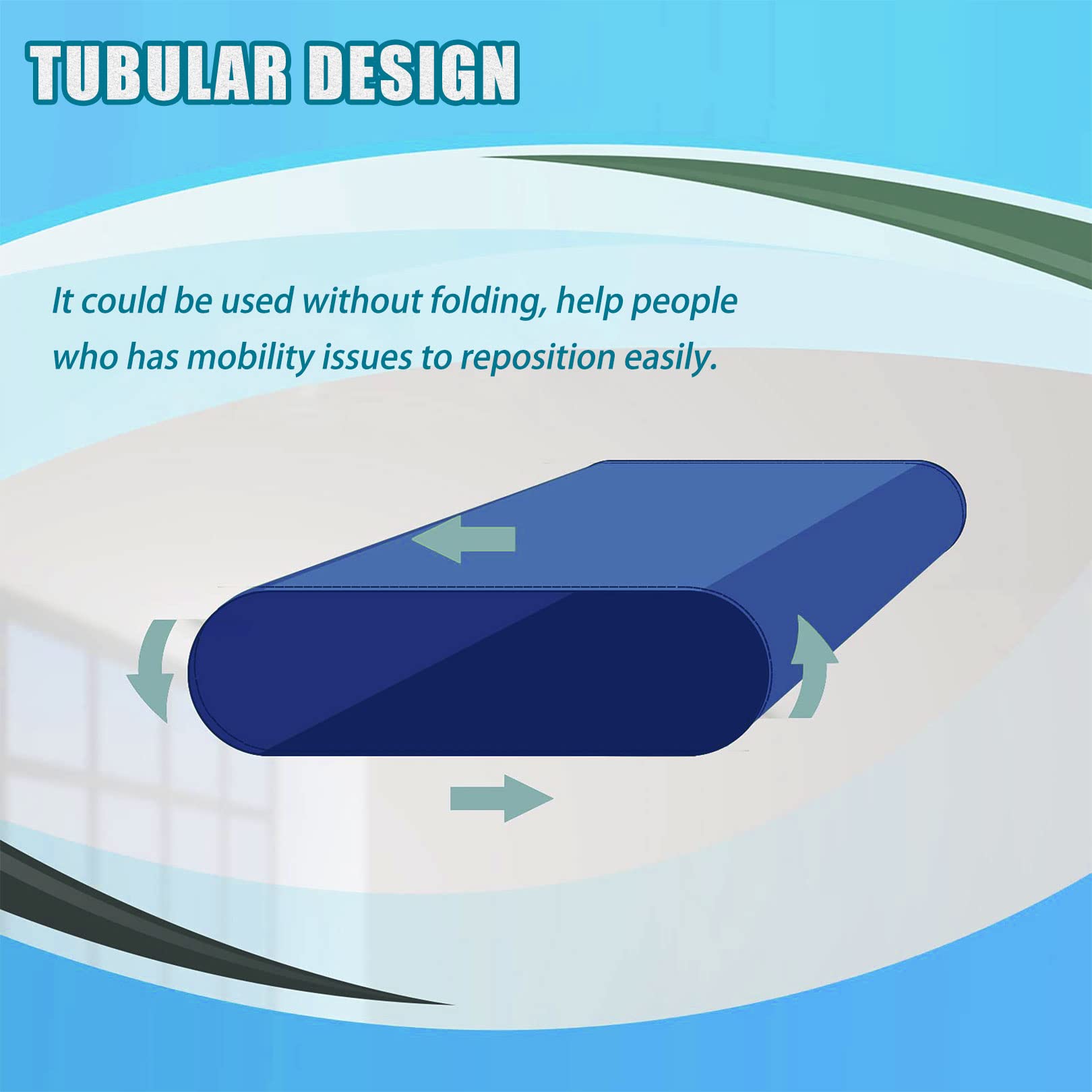 TUBULAR DESIGN

It could be used without folding, help people who has mobility issues to reposition easily.